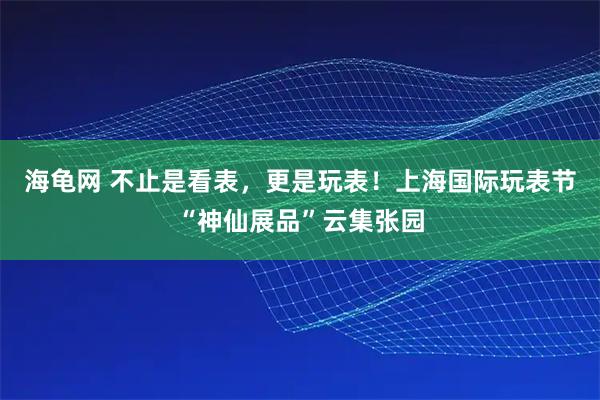 海龟网 不止是看表，更是玩表！上海国际玩表节“神仙展品”云集张园